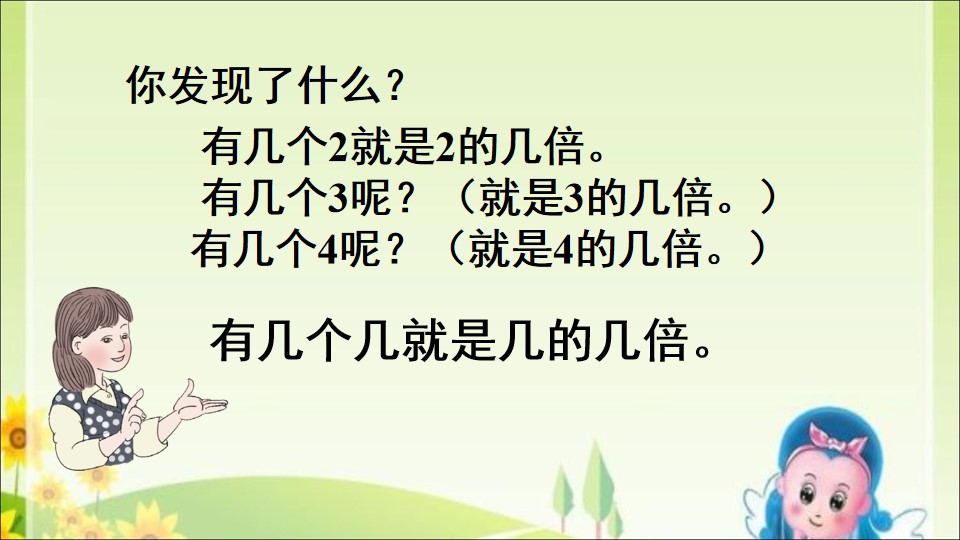 你发现了什么?

有几个2就是2的几倍。

有几个3呢?(就是3的几倍。)

有几个4呢?(就是4的几倍。)

有几个几就是几的几倍。